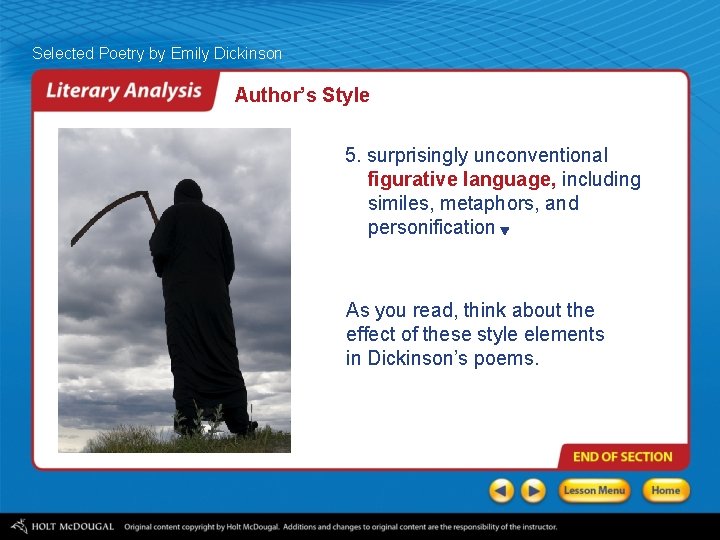 Selected Poetry by Emily Dickinson

Literary Analysis

Author's Style

5. surprisingly unconventional figurative language, including similes, metaphors, and personification

As you read, think about the effect of these style elements in Dickinson's poems.

END OF SECTION

Lesson Menu

Home

HOLT McDOUGAL Original content copyright by Holt McDougal. Additions and changes to original content are the responsibility of the instructor.